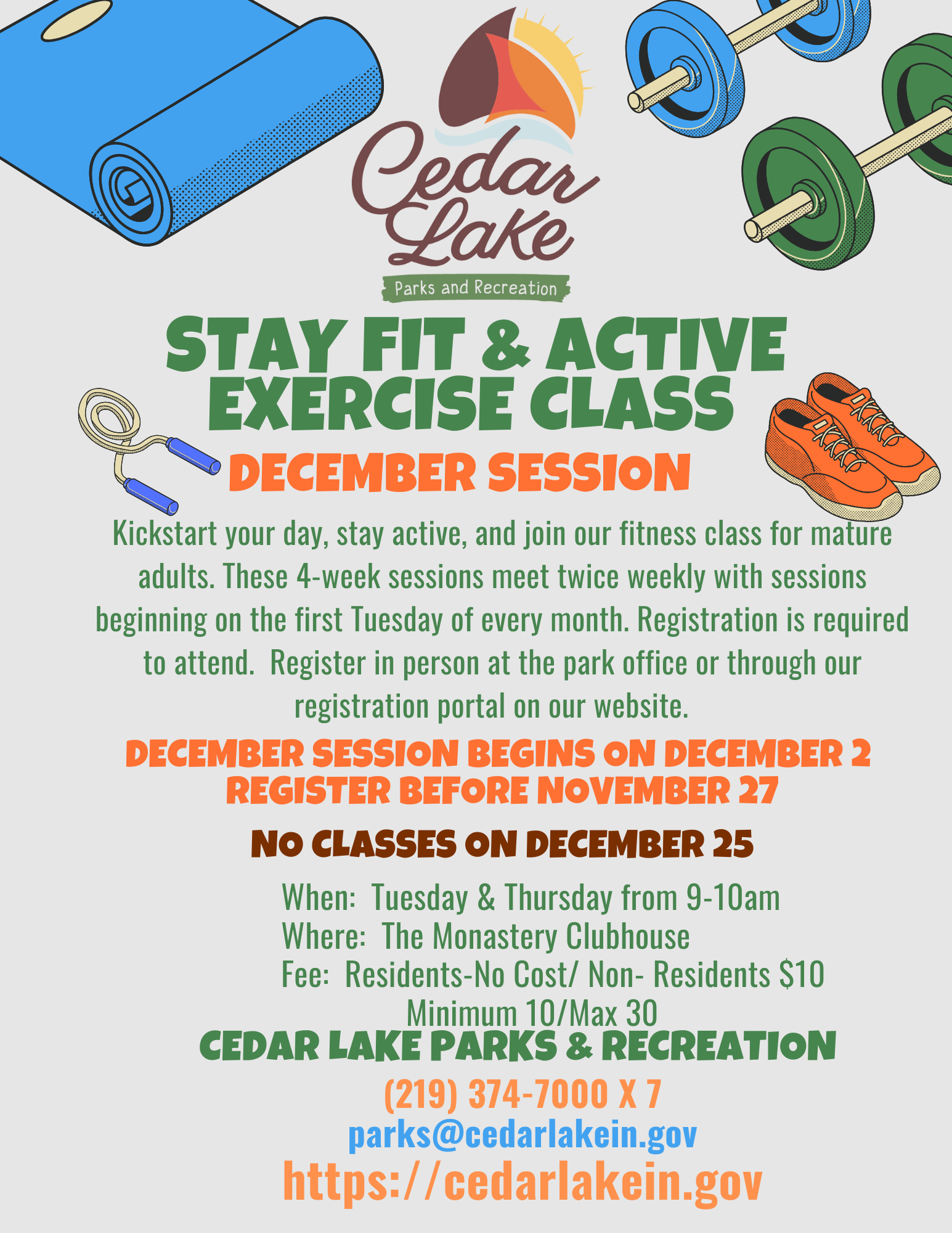 Cedar Lake
Parks and Recreation

STAY FIT & ACTIVE EXERCISE CLASS

DECEMBER SESSION

Kickstart your day, stay active, and join our fitness class for mature adults. These 4-week sessions meet twice weekly with sessions beginning on the first Tuesday of every month. Registration is required to attend. Register in person at the park office or through our registration portal on our website.

DECEMBER SESSION BEGINS ON DECEMBER 2
REGISTER BEFORE NOVEMBER 27

NO CLASSES ON DECEMBER 25

When: Tuesday & Thursday from 9-10am
Where: The Monastery Clubhouse
Fee: Residents-No Cost/ Non- Residents $10
Minimum 10/Max 30

CEDAR LAKE PARKS & RECREATION
(219) 374-7000 X 7
parks@cedarlakein.gov
https://cedarlakein.gov